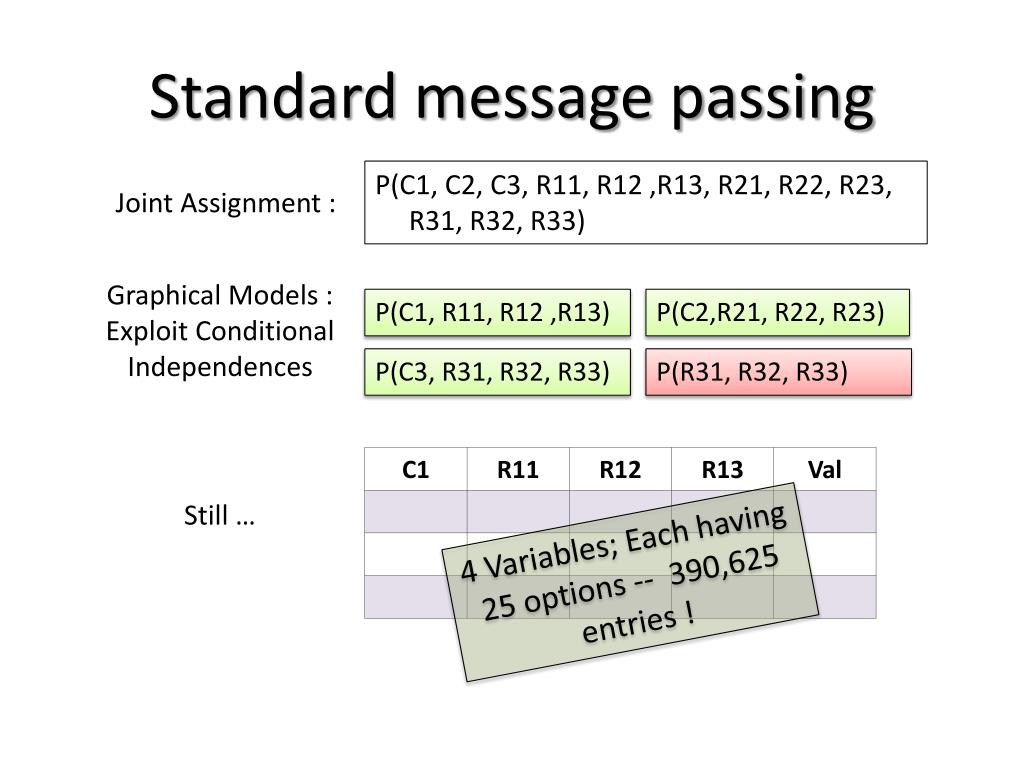 Standard message passing

Joint Assignment :

P(C1, C2, C3, R11, R12 ,R13, R21, R22, R23, R31, R32, R33)

Graphical Models : Exploit Conditional Independences

P(C1, R11, R12 ,R13)

P(C2,R21, R22, R23)

P(C3, R31, R32, R33)

P(R31, R32, R33)

Still …

| C1 | R11 | R12 | R13 | Val |
|---|---|---|---|---|
| | | | | |
| | | | | |
| | | | | |

4 Variables; Each having 25 options -- 390,625 entries !